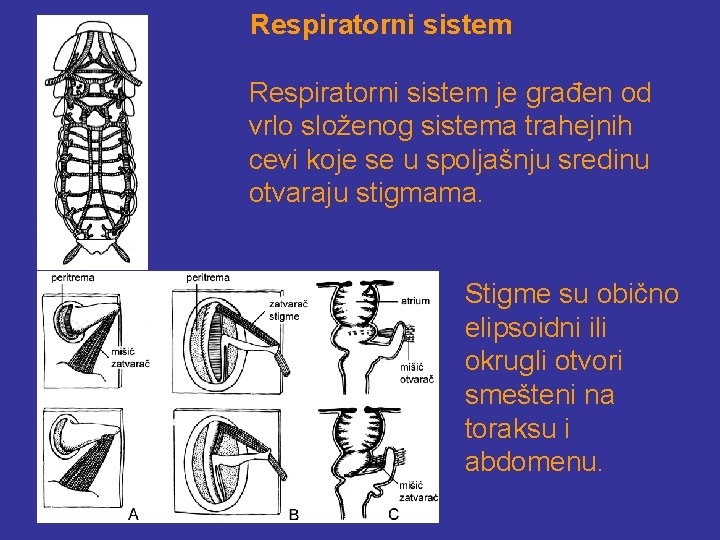 Respiratorni sistem

Respiratorni sistem je građen od vrlo složenog sistema trahejnih cevi koje se u spoljašnju sredinu otvaraju stigmama.

peritrema

mišić zatvarač

peritrema

zatvarač stigme

atrium

mišić otvarač

mišić zatvarač

A

B

C

Stigme su obično elipsoidni ili okrugli otvori smešteni na toraksu i abdomenu.